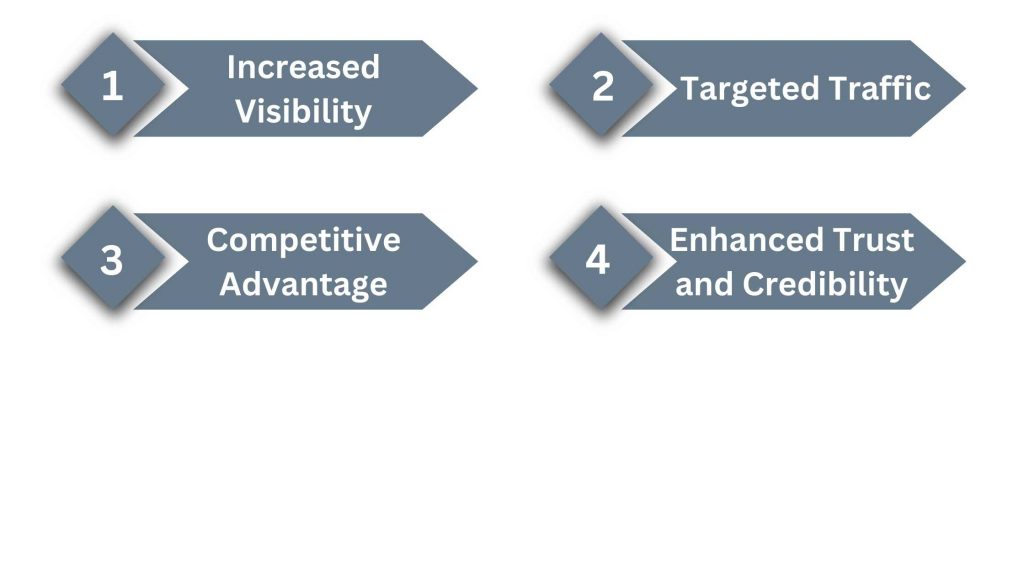 1 Increased Visibility

2 Targeted Traffic

3 Competitive Advantage

4 Enhanced Trust and Credibility